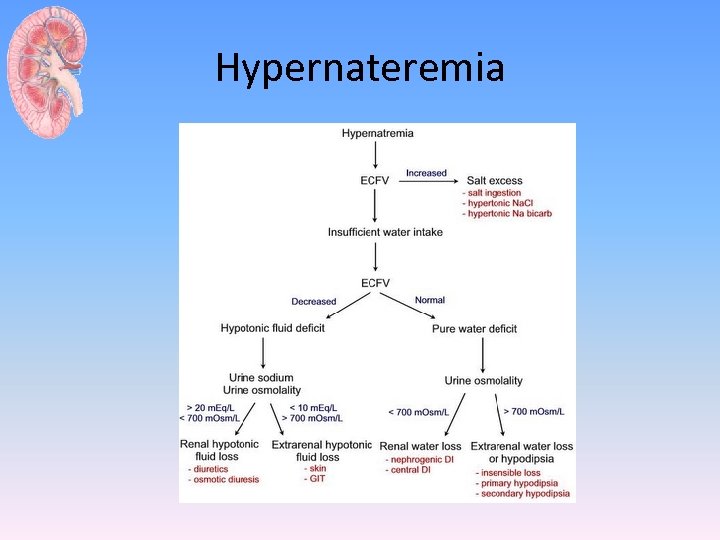 Hypernateremia

Hypernatremia

ECFV

Increased

Salt excess
- salt ingestion
- hypertonic NaCl
- hypertonic Na bicarb

Insufficient water intake

ECFV

Decreased

Normal

Hypotonic fluid deficit

Pure water deficit

Urine sodium
Urine osmolality

Urine osmolality

> 20 mEq/L
< 700 mOsm/L

< 10 mEq/L
> 700 mOsm/L

< 700 mOsm/L

> 700 mOsm/L

Renal hypotonic fluid loss
- diuretics
- osmotic diuresis

Extrarenal hypotonic fluid loss
- skin
- GIT

Renal water loss
- nephrogenic DI
- central DI

Extrarenal water loss or hypodipsia
- insensible loss
- primary hypodipsia
- secondary hypodipsia